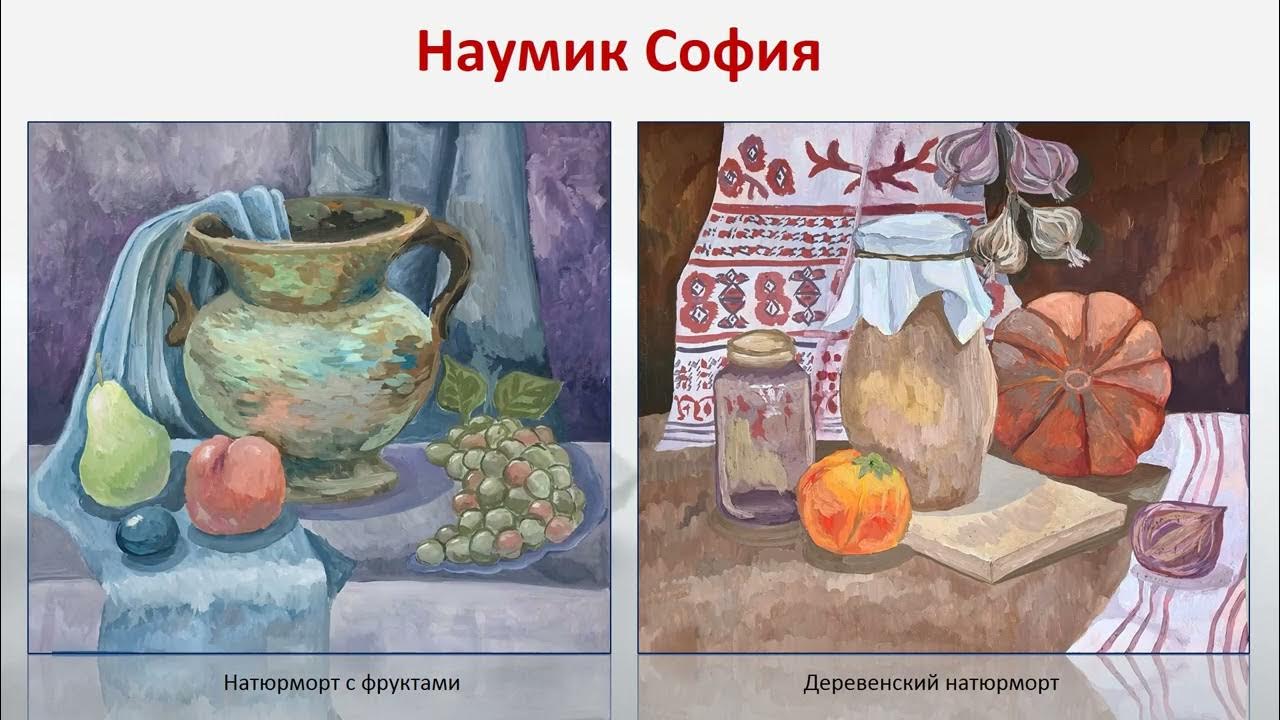 Наумик София

Натюрморт с фруктами

Деревенский натюрморт